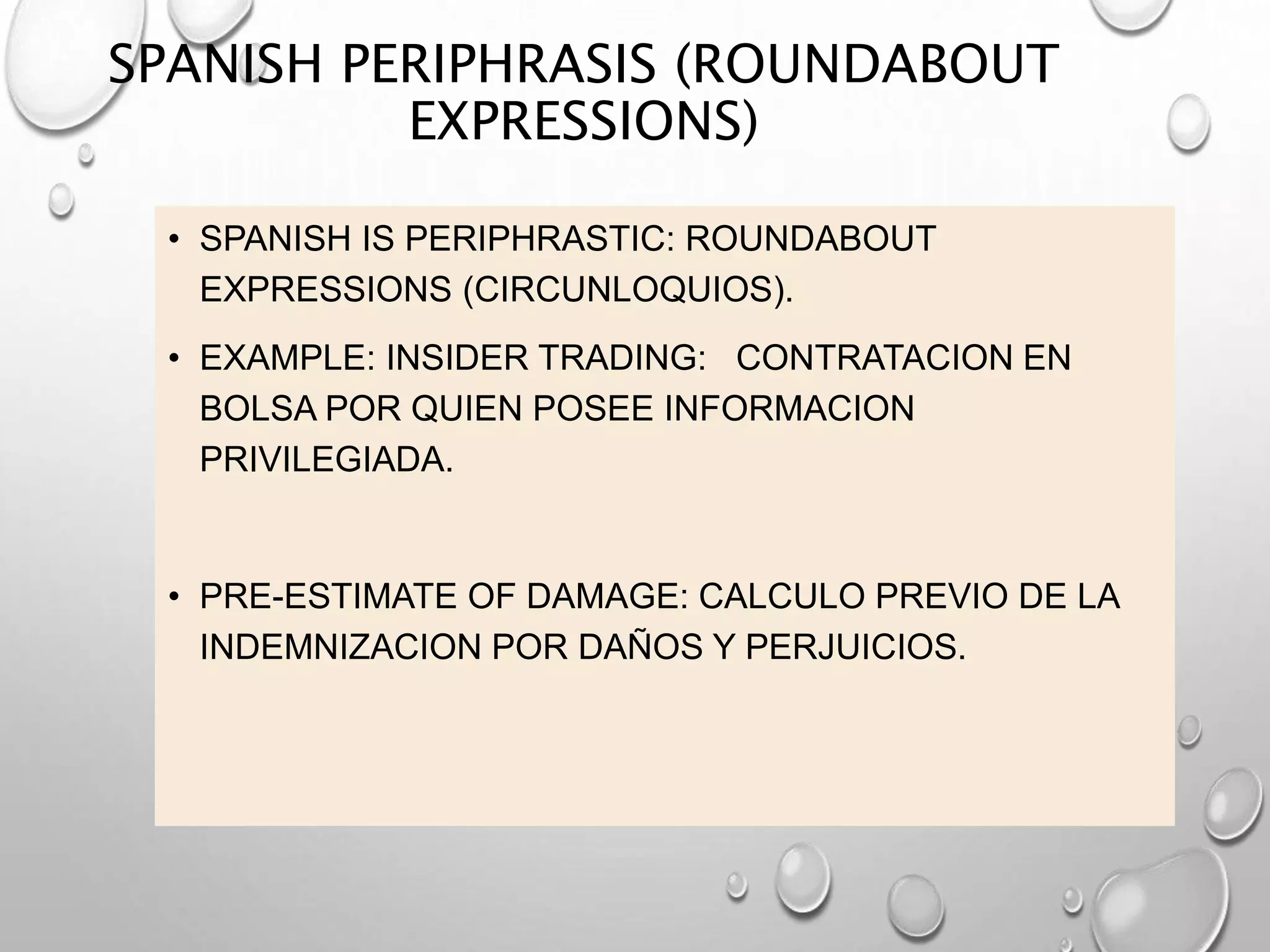 SPANISH PERIPHRASIS (ROUNDABOUT EXPRESSIONS)

• SPANISH IS PERIPHRASTIC: ROUNDABOUT EXPRESSIONS (CIRCUNLOQUIOS).

• EXAMPLE: INSIDER TRADING: CONTRATACION EN BOLSA POR QUIEN POSEE INFORMACION PRIVILEGIADA.

• PRE-ESTIMATE OF DAMAGE: CALCULO PREVIO DE LA INDEMNIZACION POR DAÑOS Y PERJUICIOS.